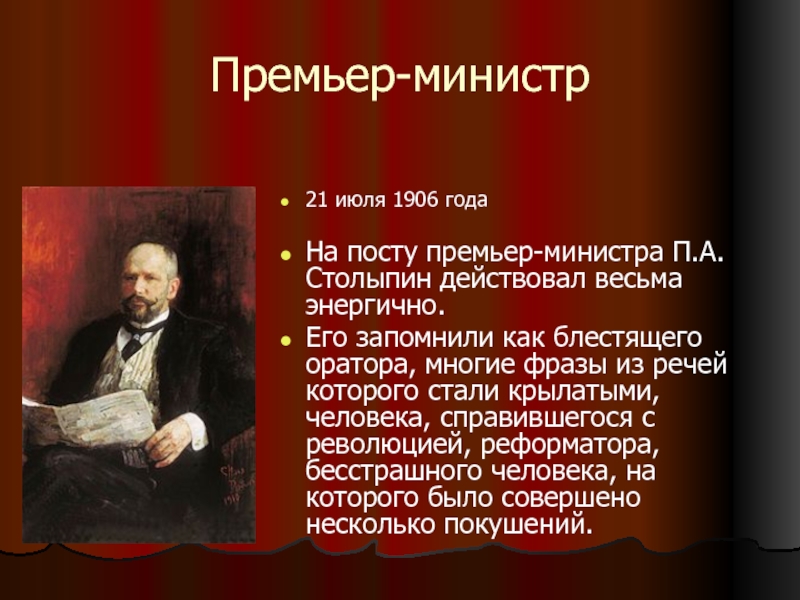 Премьер-министр

- 21 июля 1906 года
- На посту премьер-министра П.А. Столыпин действовал весьма энергично.
- Его запомнили как блестящего оратора, многие фразы из речей которого стали крылатыми, человека, справившегося с революцией, реформатора, бесстрашного человека, на которого было совершено несколько покушений.